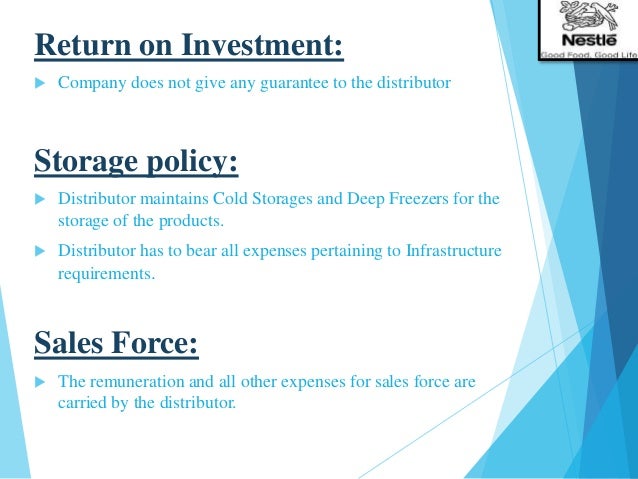 Nestlé
Good Food, Good Life

Return on Investment:

Company does not give any guarantee to the distributor

Storage policy:

Distributor maintains Cold Storages and Deep Freezers for the storage of the products.

Distributor has to bear all expenses pertaining to Infrastructure requirements.

Sales Force:

The remuneration and all other expenses for sales force are carried by the distributor.